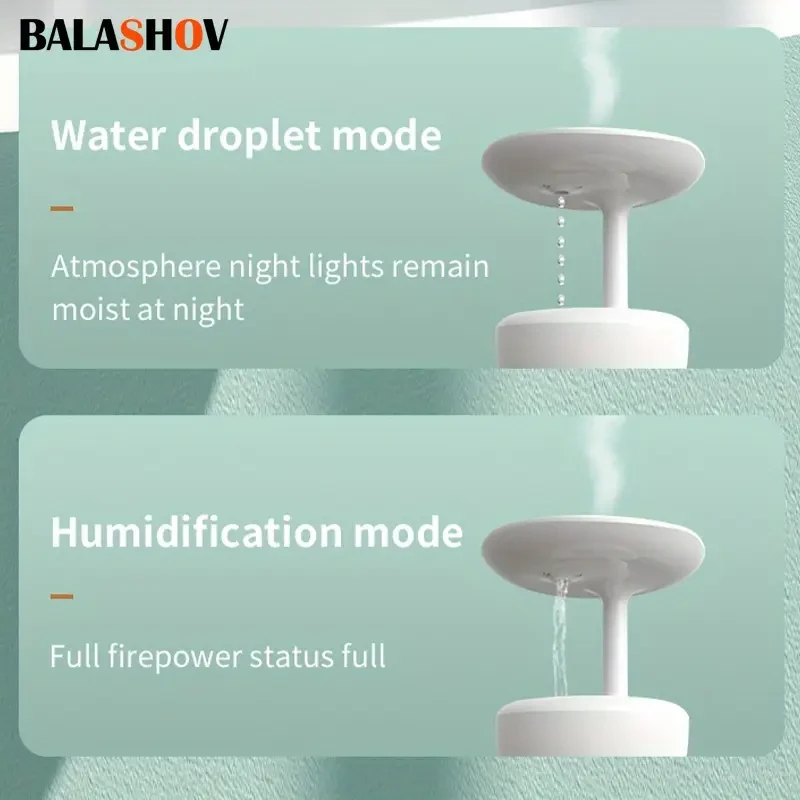 BALASHOV

Water droplet mode

Atmosphere night lights remain moist at night

Humidification mode

Full firepower status full